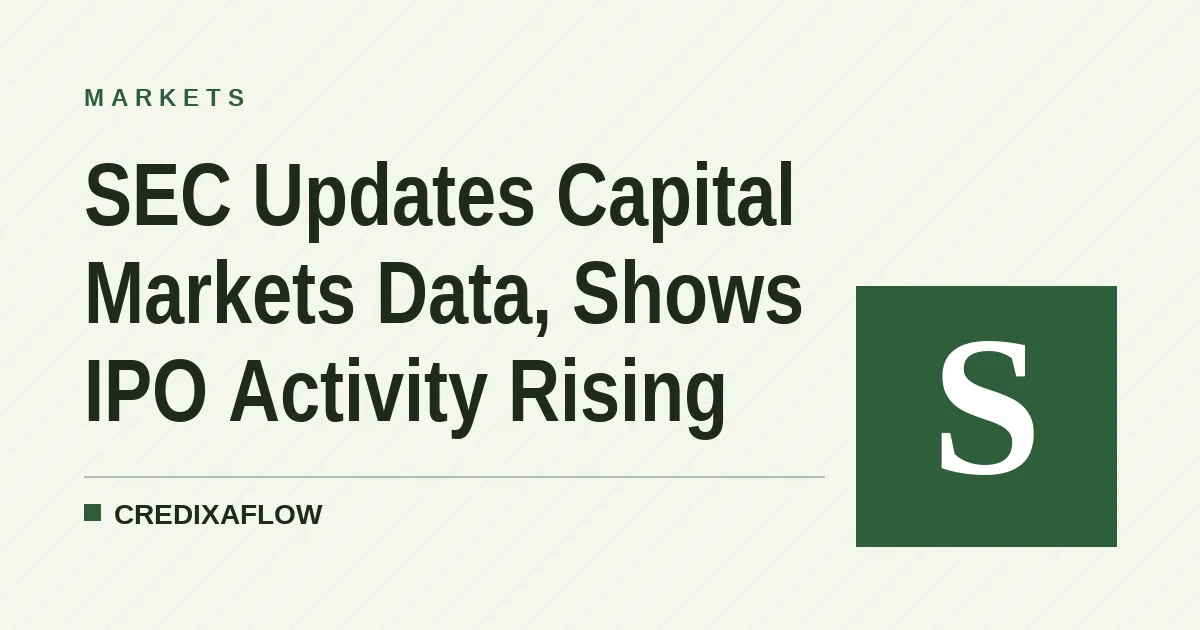 MARKETS

SEC Updates Capital Markets Data, Shows IPO Activity Rising

CREDIXAFLOW

S